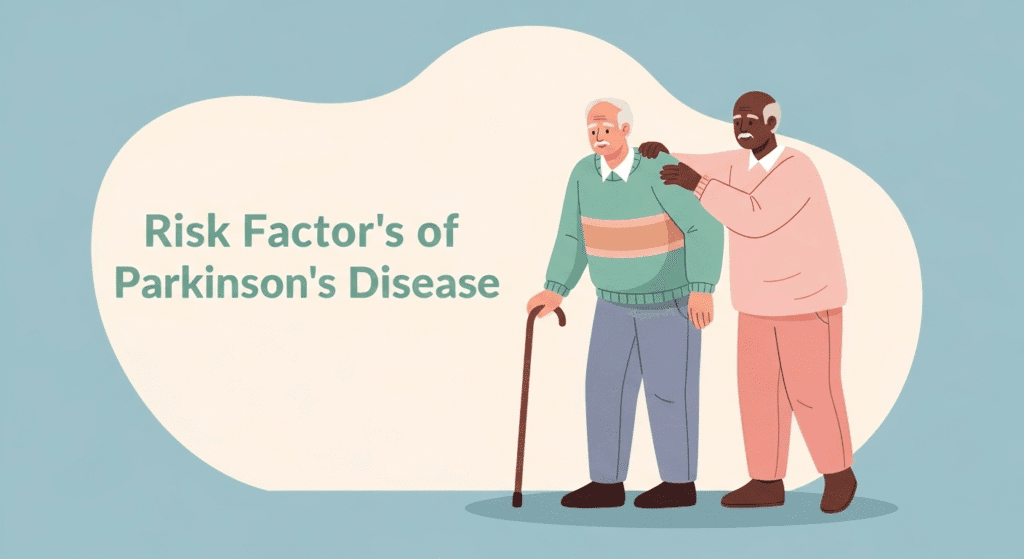 Risk Factor's of Parkinson's Disease